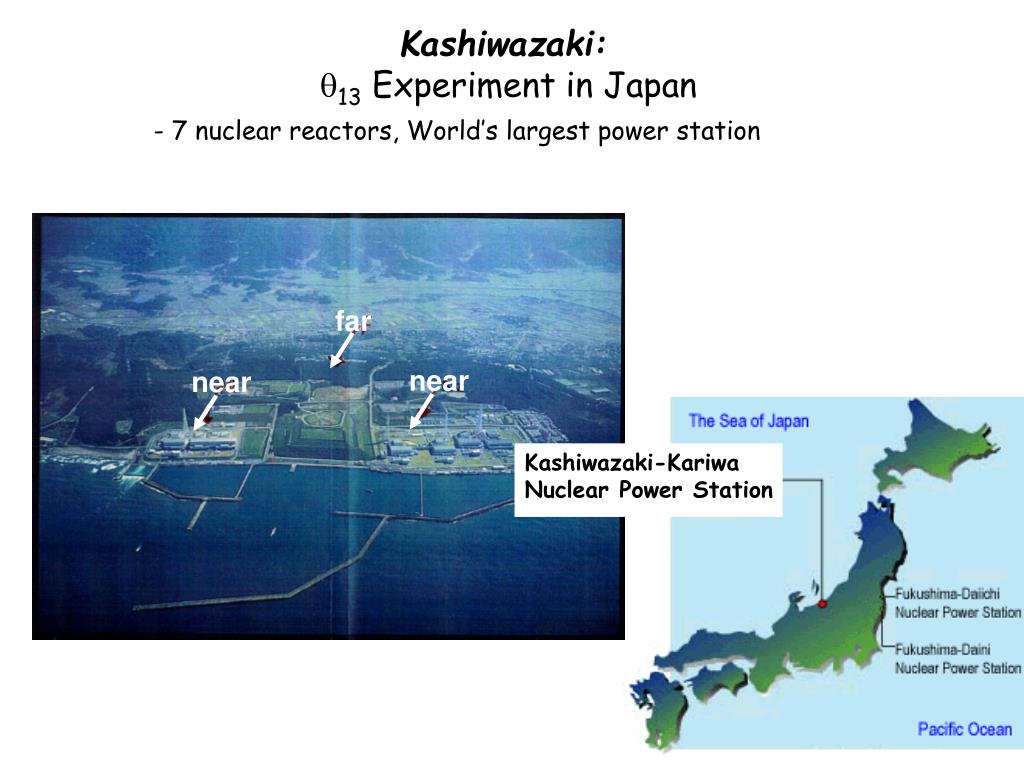 Kashiwazaki:
$\theta_{13}$ Experiment in Japan

- 7 nuclear reactors, World's largest power station

far

near

near

The Sea of Japan

Kashiwazaki-Kariwa Nuclear Power Station

Fukushima-Daiichi Nuclear Power Station

Fukushima-Daini Nuclear Power Station

Pacific Ocean